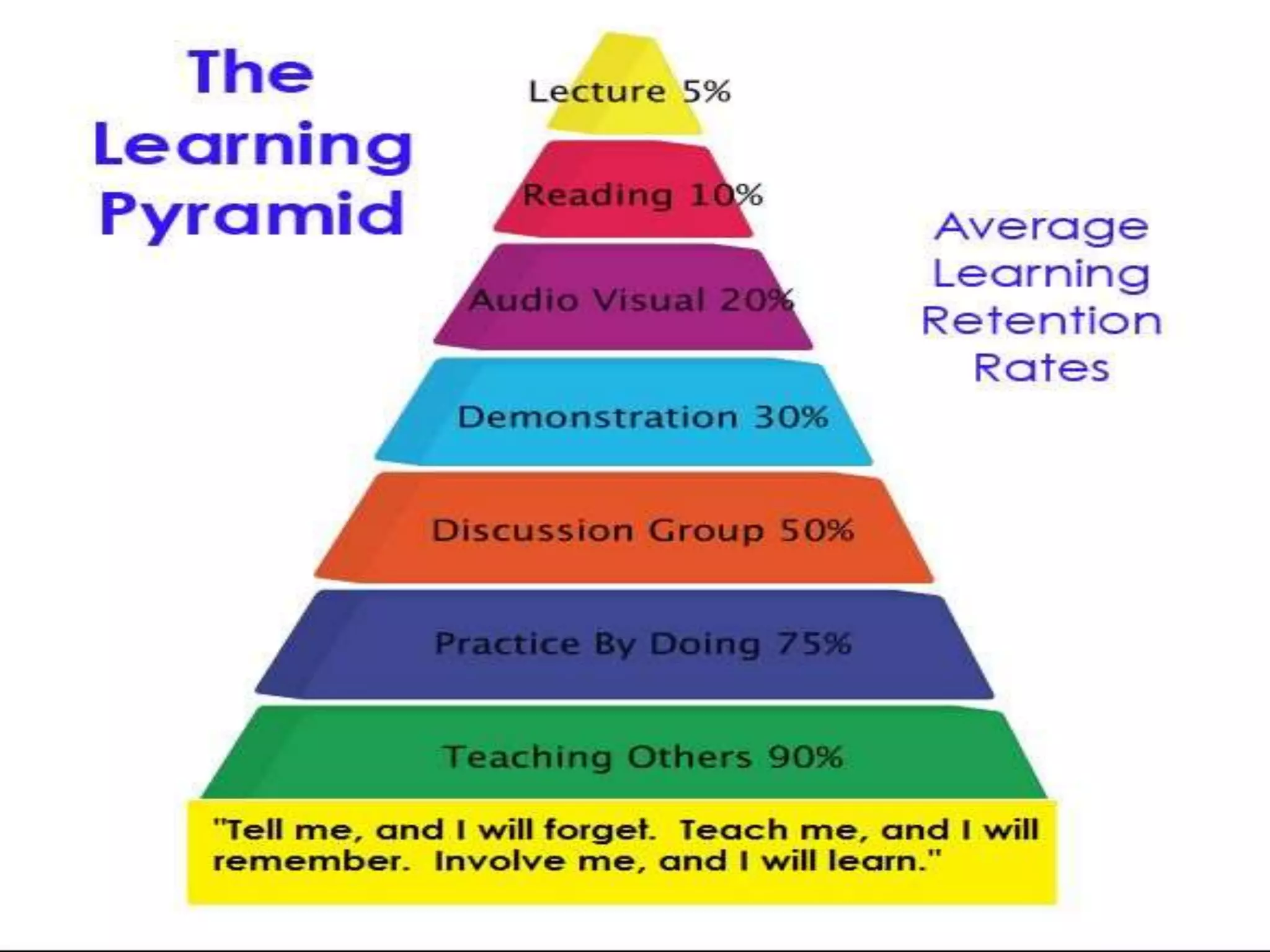 The Learning Pyramid

Lecture 5%

Reading 10%

Audio Visual 20%

Demonstration 30%

Discussion Group 50%

Practice By Doing 75%

Teaching Others 90%

Average Learning Retention Rates

"Tell me, and I will forget. Teach me, and I will remember. Involve me, and I will learn."